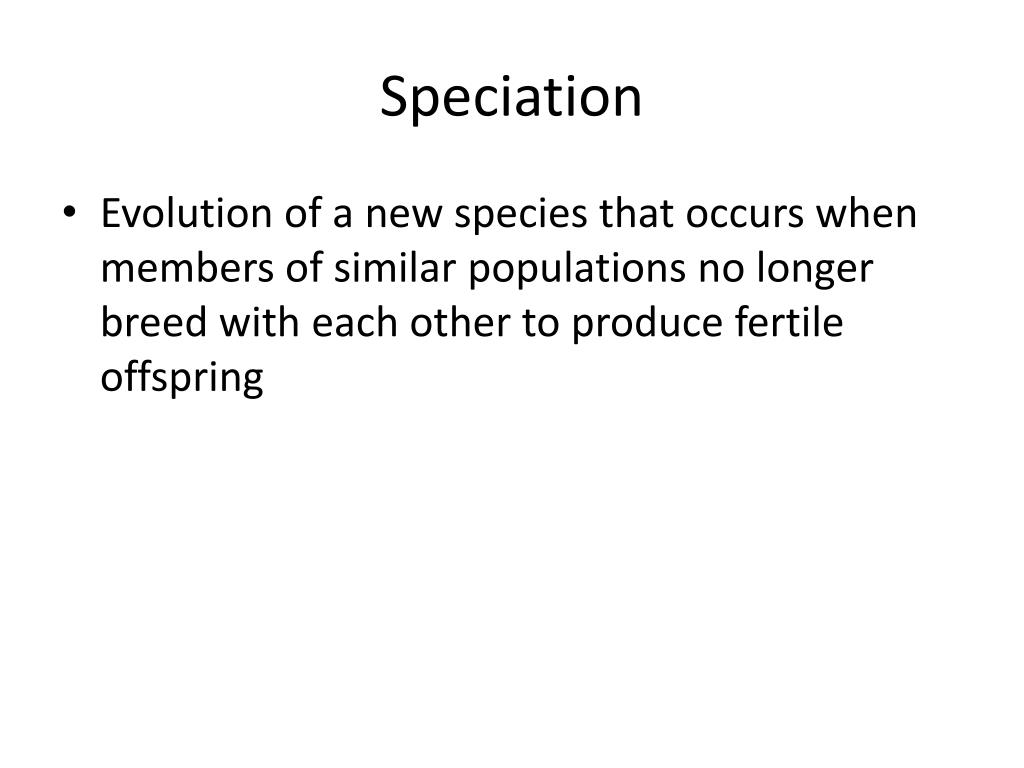 Speciation

• Evolution of a new species that occurs when members of similar populations no longer breed with each other to produce fertile offspring